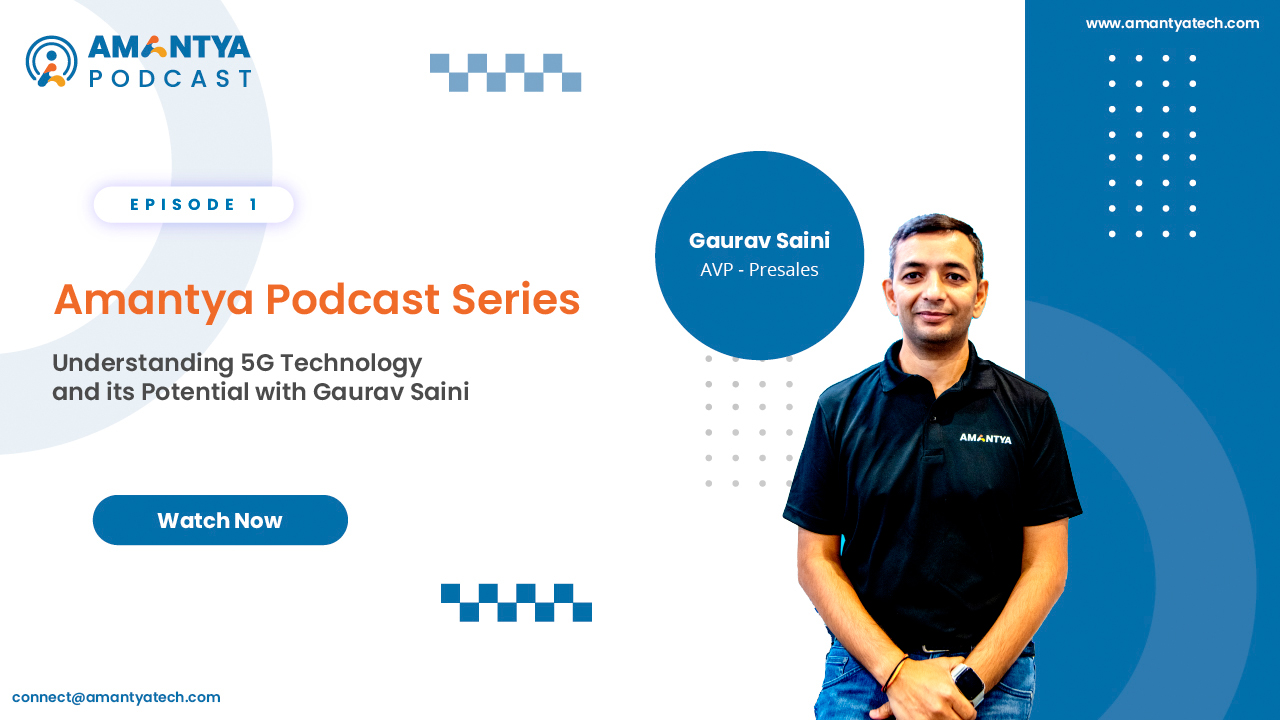 AMANTYA
PODCAST

www.amantyatech.com

EPISODE 1

Amantya Podcast Series

Understanding 5G Technology and its Potential with Gaurav Saini

Gaurav Saini
AVP - Presales

AMANTYA

Watch Now

connect@amantyatech.com